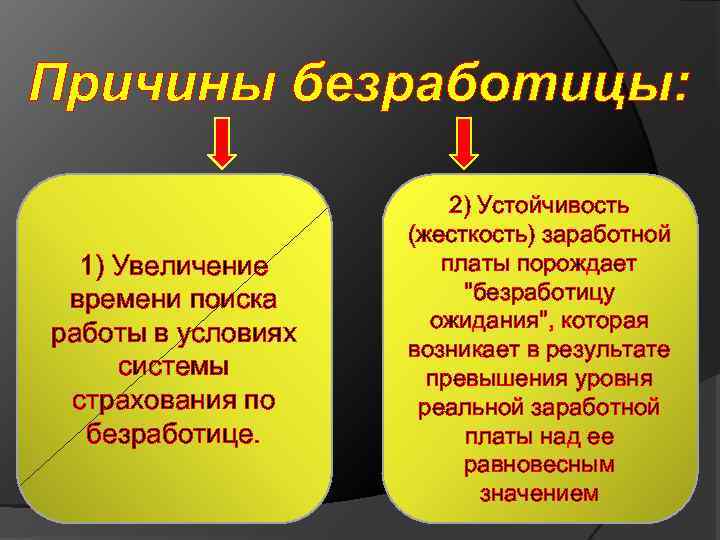 Причины безработицы:

1) Увеличение времени поиска работы в условиях системы страхования по безработице.

2) Устойчивость (жесткость) заработной платы порождает "безработицу ожидания", которая возникает в результате превышения уровня реальной заработной платы над ее равновесным значением